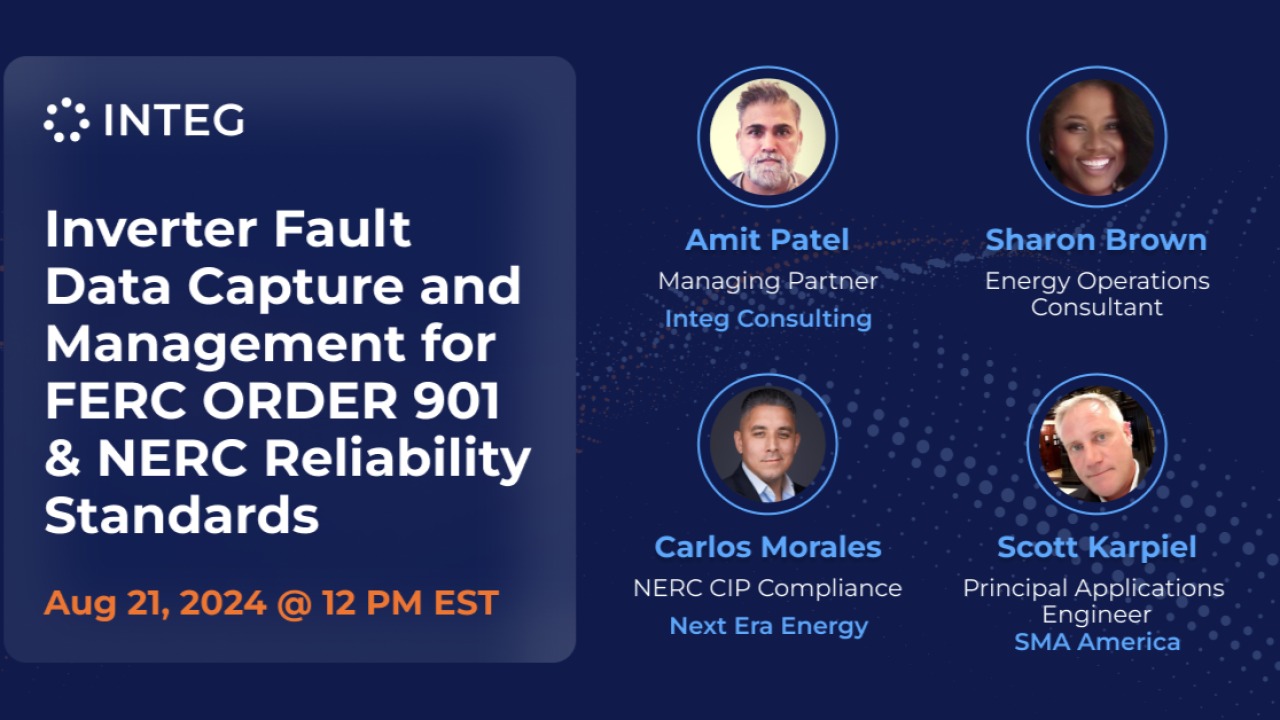 INTEG

Inverter Fault Data Capture and Management for FERC ORDER 901 & NERC Reliability Standards

Aug 21, 2024 @ 12 PM EST

Amit Patel
Managing Partner
Integ Consulting

Sharon Brown
Energy Operations Consultant

Carlos Morales
NERC CIP Compliance
Next Era Energy

Scott Karpiel
Principal Applications Engineer
SMA America